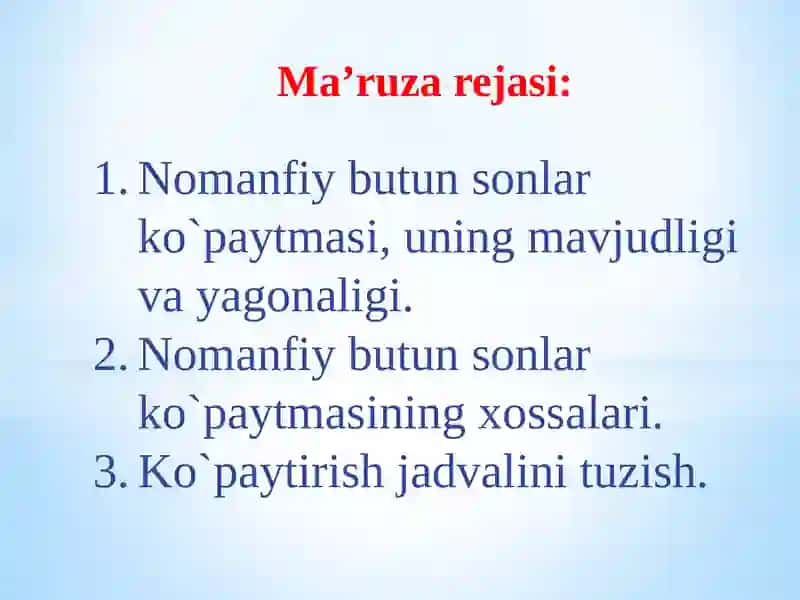 Ma’ruza rejasi:

1. Nomanfiy butun sonlar ko`paytmasi, uning mavjudligi va yagonaligi.
2. Nomanfiy butun sonlar ko`paytmasining xossalari.
3. Ko`paytirish jadvalini tuzish.